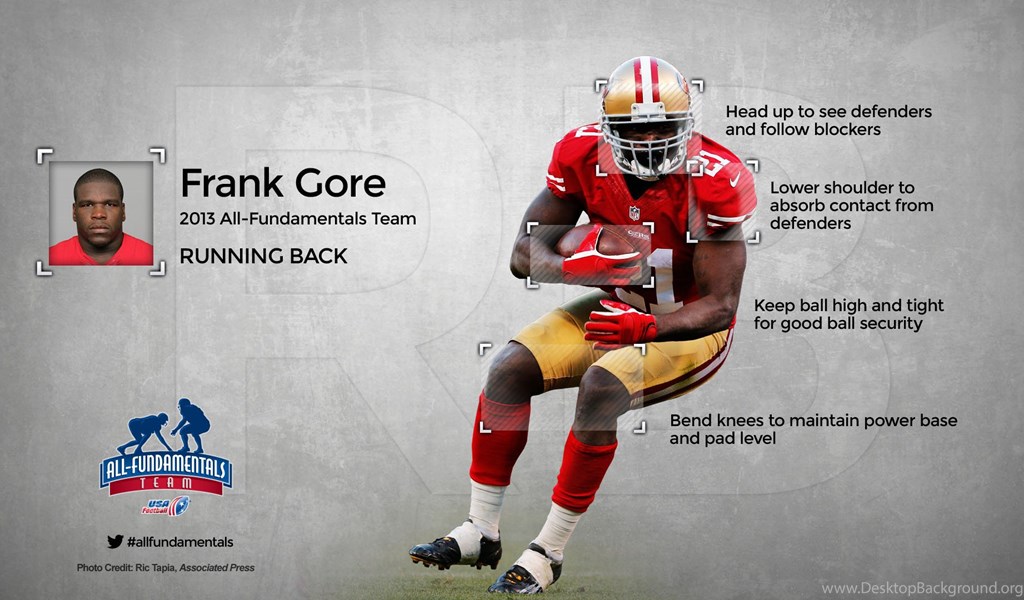 Frank Gore
2013 All-Fundamentals Team
RUNNING BACK

Head up to see defenders and follow blockers

Lower shoulder to absorb contact from defenders

Keep ball high and tight for good ball security

Bend knees to maintain power base and pad level

ALL-FUNDAMENTALS TEAM
USA Football

#allfundamentals

Photo Credit: Ric Tapia, Associated Press

www.DesktopBackground.org